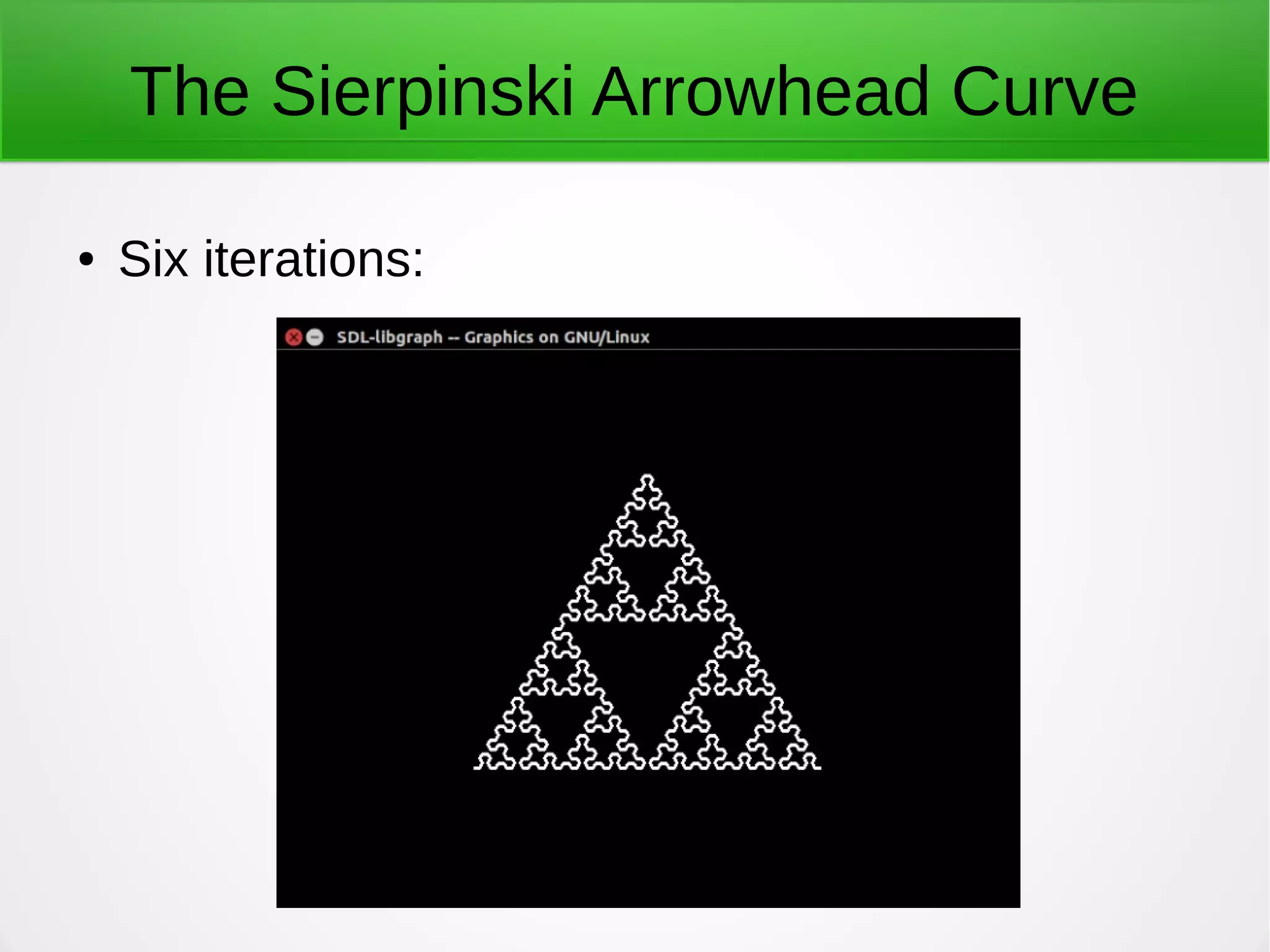 The Sierpinski Arrowhead Curve

• Six iterations:

SDL-libgraph -- Graphics on GNU/Linux